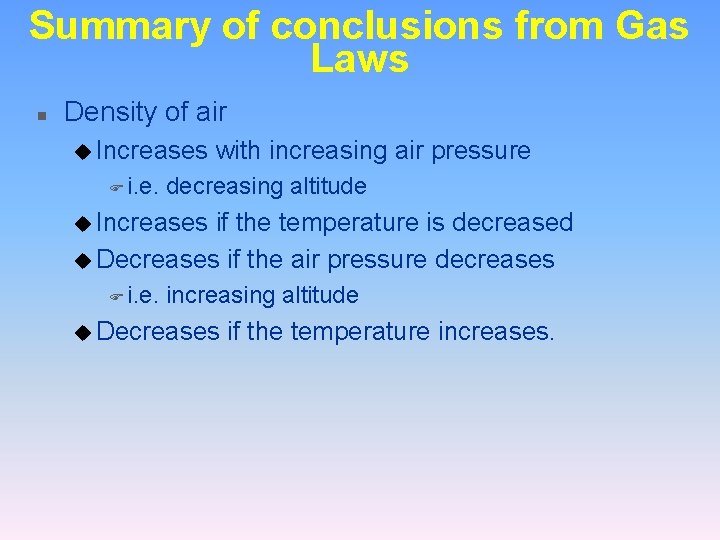 Summary of conclusions from Gas Laws

Density of air

Increases with increasing air pressure

i.e. decreasing altitude

Increases if the temperature is decreased

Decreases if the air pressure decreases

i.e. increasing altitude

Decreases if the temperature increases.